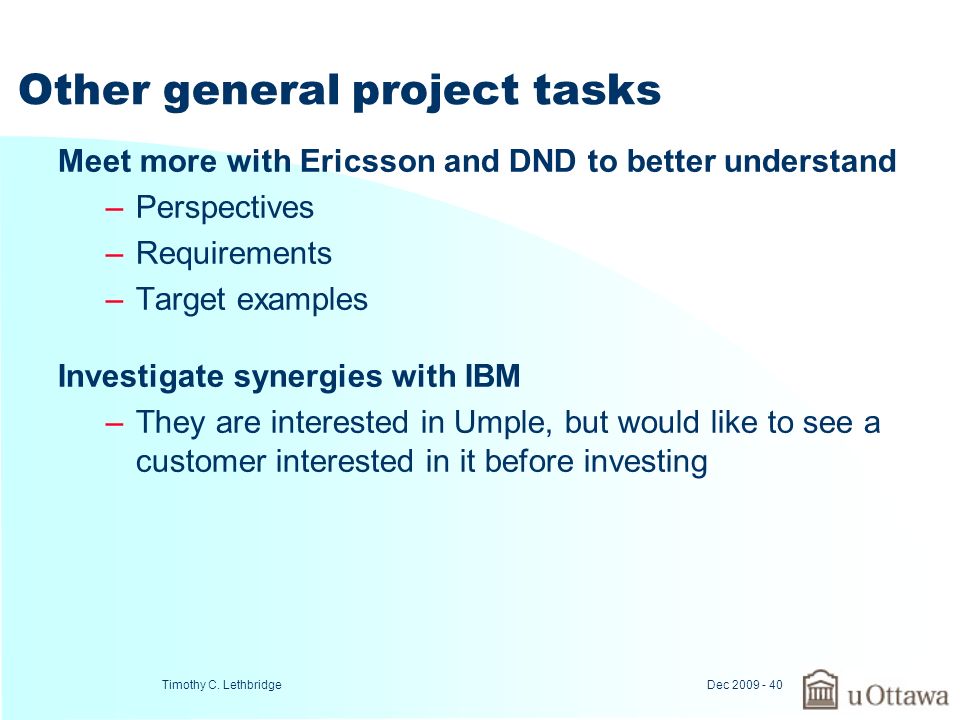 Other general project tasks

Meet more with Ericsson and DND to better understand

– Perspectives
– Requirements
– Target examples

Investigate synergies with IBM

– They are interested in Umple, but would like to see a customer interested in it before investing

Timothy C. Lethbridge

Dec 2009 - 40

uOttawa